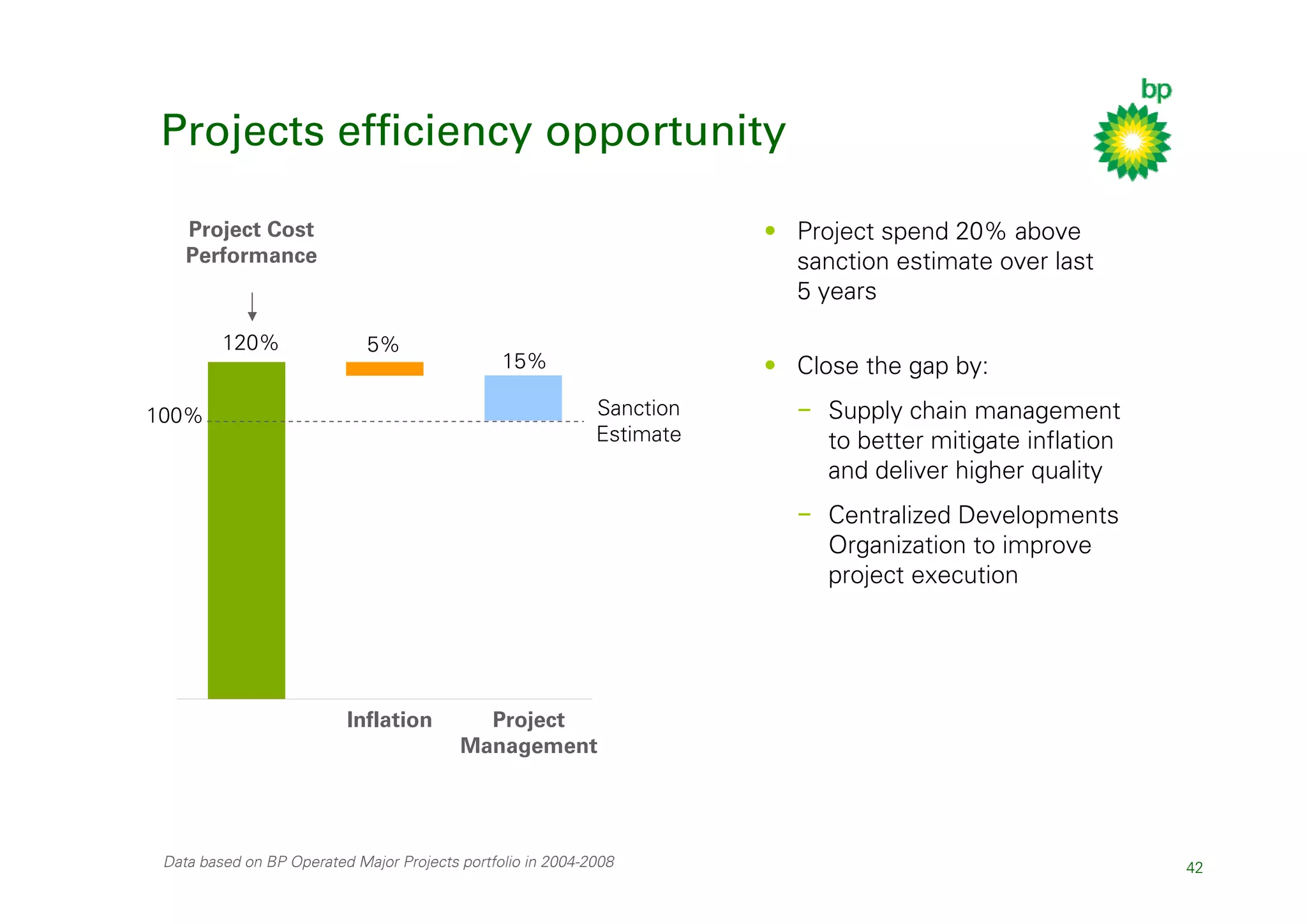 Projects efficiency opportunity

bp

Project Cost Performance

120%

5%

15%

100%

Sanction Estimate

Inflation

Project Management

• Project spend 20% above sanction estimate over last 5 years

• Close the gap by:

– Supply chain management to better mitigate inflation and deliver higher quality

– Centralized Developments Organization to improve project execution

Data based on BP Operated Major Projects portfolio in 2004-2008

42